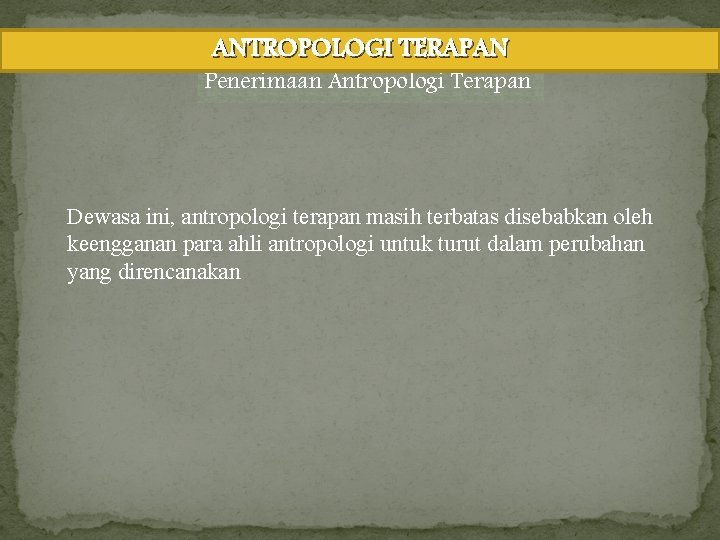 ANTROPOLOGI TERAPAN

Penerimaan Antropologi Terapan

Dewasa ini, antropologi terapan masih terbatas disebabkan oleh keengganan para ahli antropologi untuk turut dalam perubahan yang direncanakan